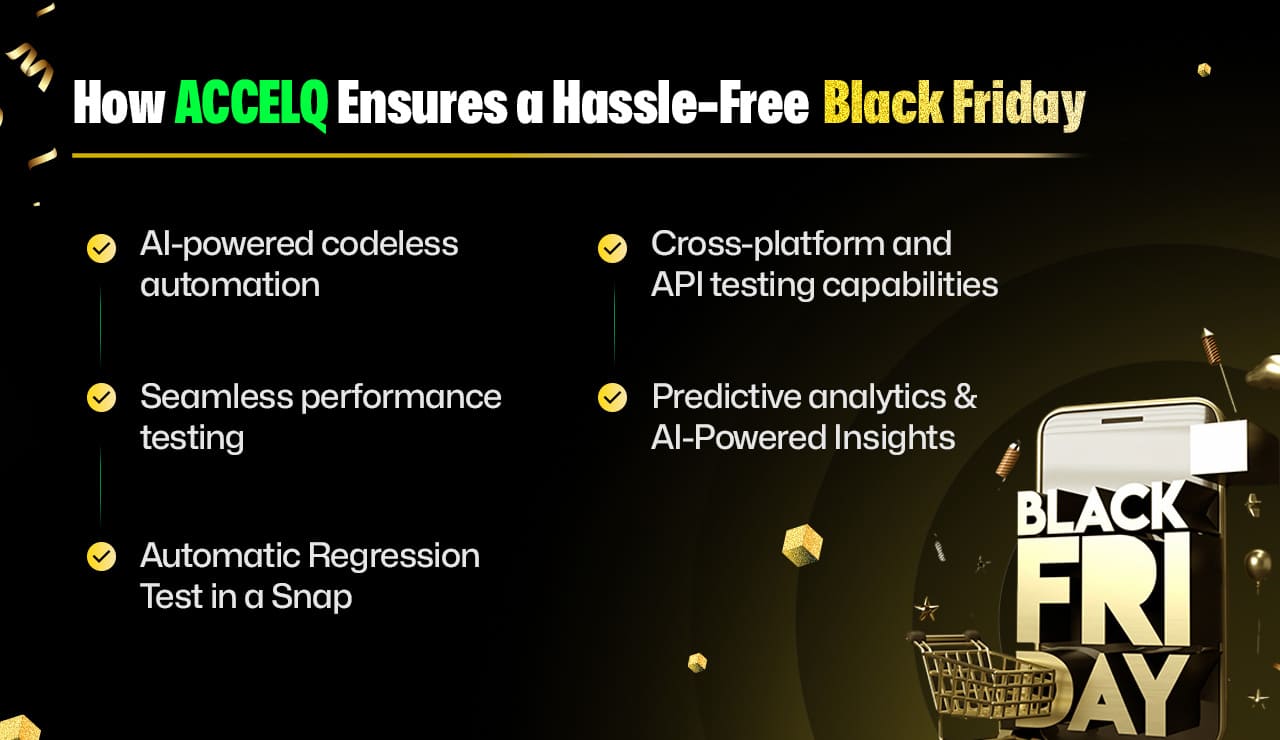 How ACCELQ Ensures a Hassle-Free Black Friday

AI-powered codeless automation

Seamless performance testing

Automatic Regression Test in a Snap

Cross-platform and API testing capabilities

Predictive analytics & AI-Powered Insights

BLACK FRI DAY